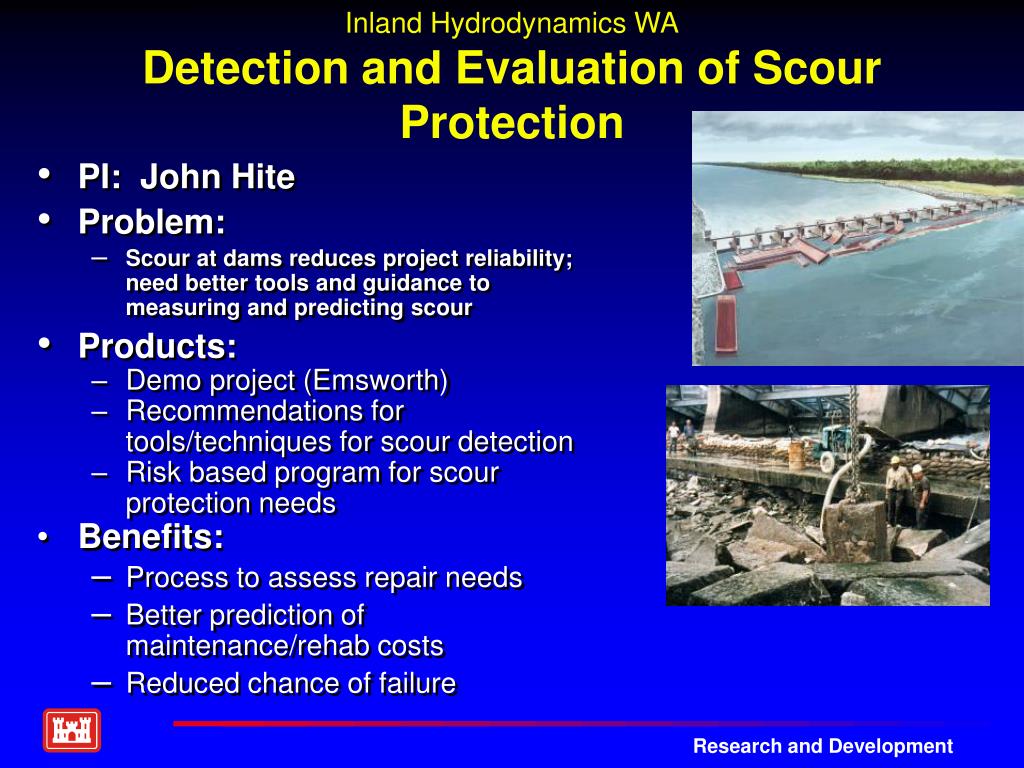 Inland Hydrodynamics WA

Detection and Evaluation of Scour Protection

• PI: John Hite
• Problem:
– Scour at dams reduces project reliability; need better tools and guidance to measuring and predicting scour
• Products:
– Demo project (Emsworth)
– Recommendations for tools/techniques for scour detection
– Risk based program for scour protection needs
• Benefits:
– Process to assess repair needs
– Better prediction of maintenance/rehab costs
– Reduced chance of failure

Research and Development